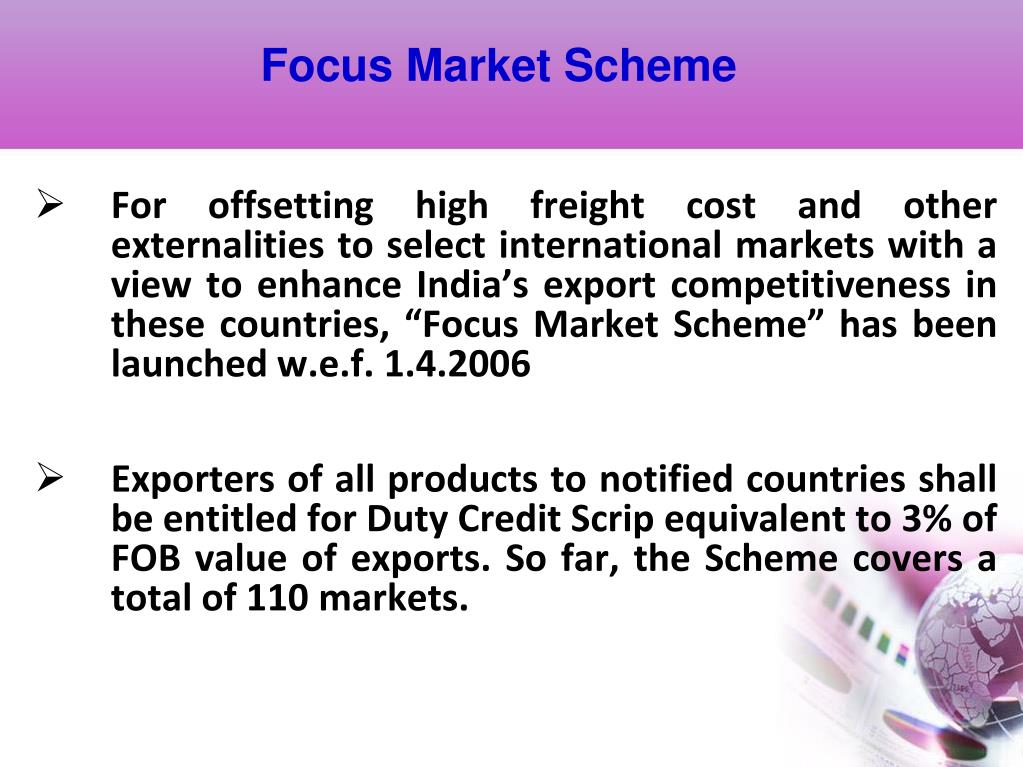 Focus Market Scheme

➢ For offsetting high freight cost and other externalities to select international markets with a view to enhance India’s export competitiveness in these countries, “Focus Market Scheme” has been launched w.e.f. 1.4.2006

➢ Exporters of all products to notified countries shall be entitled for Duty Credit Scrip equivalent to 3% of FOB value of exports. So far, the Scheme covers a total of 110 markets.